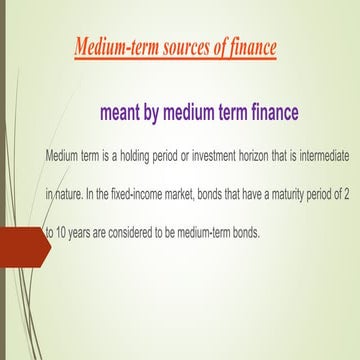 Medium-term sources of finance

meant by medium term finance

Medium term is a holding period or investment horizon that is intermediate in nature. In the fixed-income market, bonds that have a maturity period of 2 to 10 years are considered to be medium-term bonds.